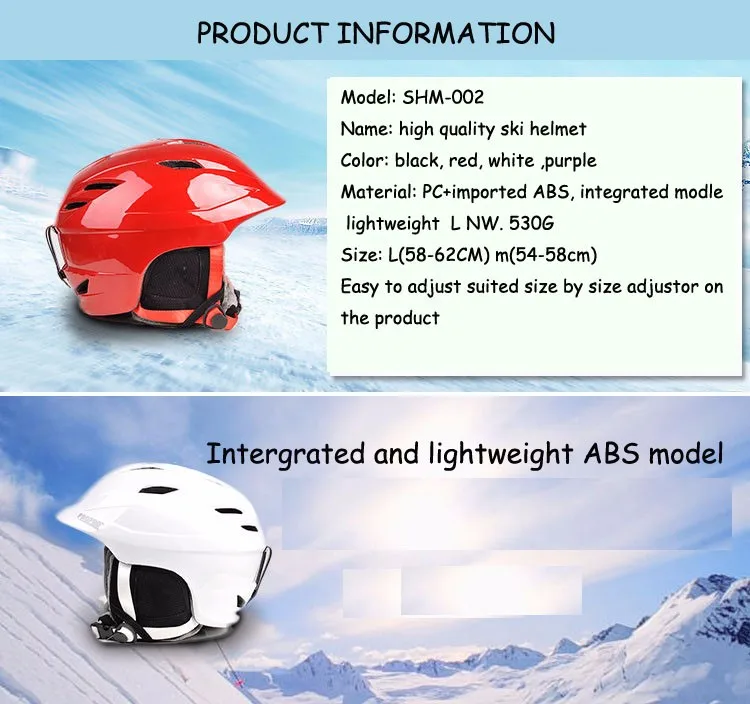 PRODUCT INFORMATION

Model: SHM-002
Name: high quality ski helmet
Color: black, red, white ,purple
Material: PC+imported ABS, integrated modle
lightweight L NW. 530G
Size: L(58-62CM) m(54-58cm)
Easy to adjust suited size by size adjustor on the product

Intergrated and lightweight ABS model